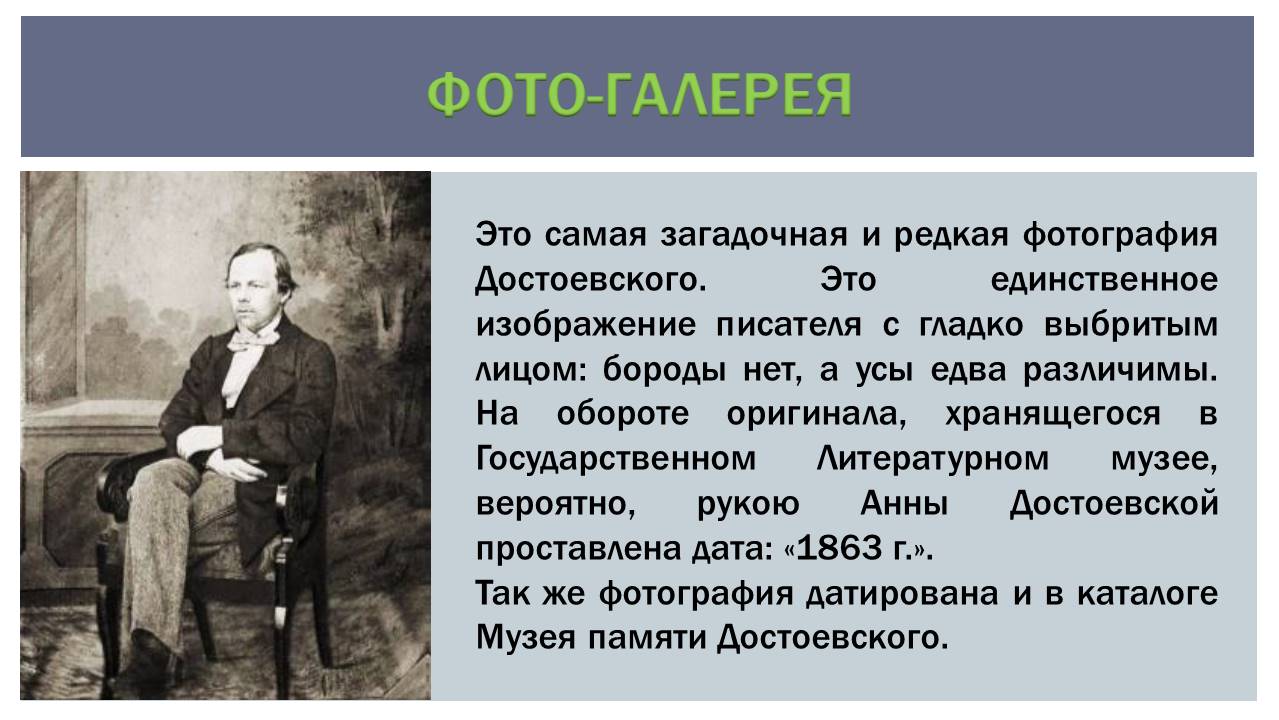 ФОТО-ГАЛЕРЕЯ

Это самая загадочная и редкая фотография Достоевского. Это единственное изображение писателя с гладко выбритым лицом: бороды нет, а усы едва различимы. На обороте оригинала, хранящегося в Государственном Литературном музее, вероятно, рукою Анны Достоевской проставлена дата: «1863 г.».
Так же фотография датирована и в каталоге Музея памяти Достоевского.